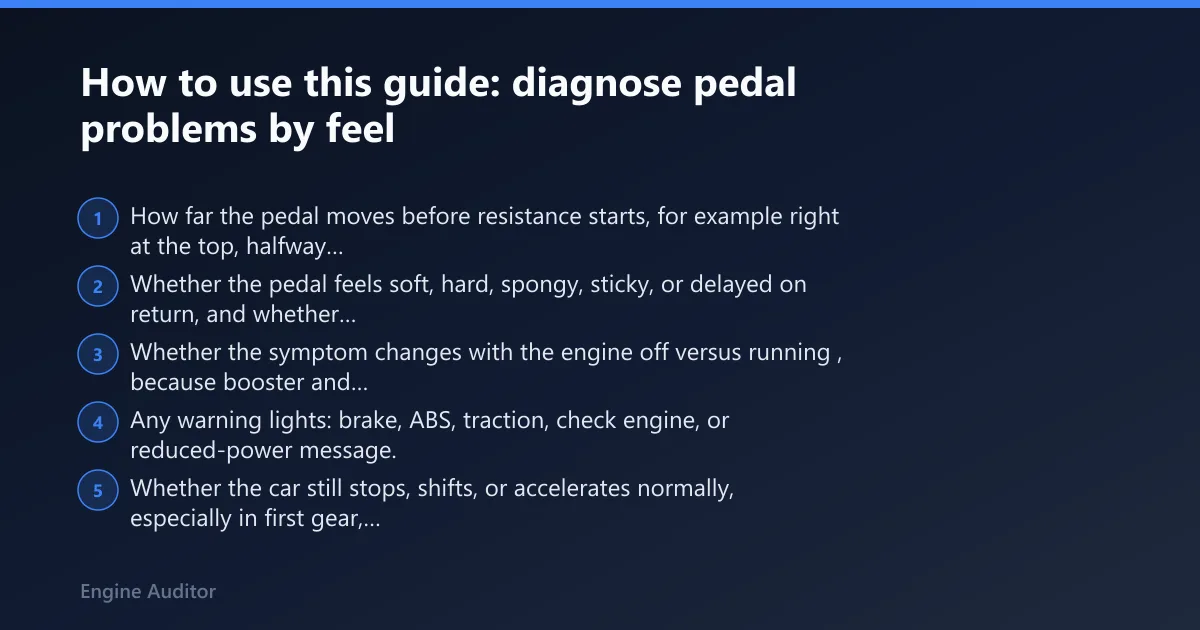 How to use this guide: diagnose pedal problems by feel

1 How far the pedal moves before resistance starts, for example right at the top, halfway...

2 Whether the pedal feels soft, hard, spongy, sticky, or delayed on return, and whether...

3 Whether the symptom changes with the engine off versus running , because booster and...

4 Any warning lights: brake, ABS, traction, check engine, or reduced-power message.

5 Whether the car still stops, shifts, or accelerates normally, especially in first gear,...

Engine Auditor